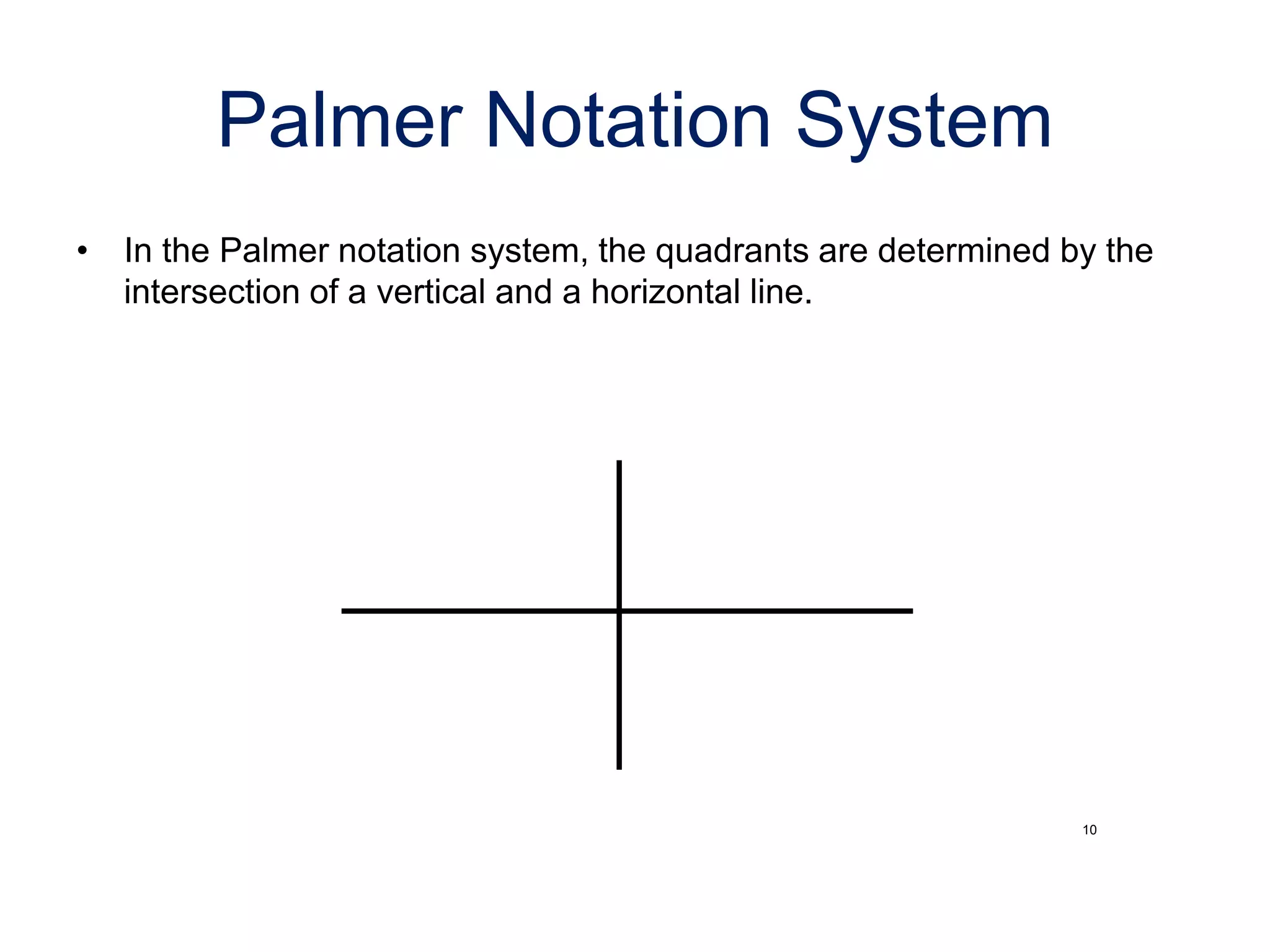 Palmer Notation System

• In the Palmer notation system, the quadrants are determined by the intersection of a vertical and a horizontal line.

10